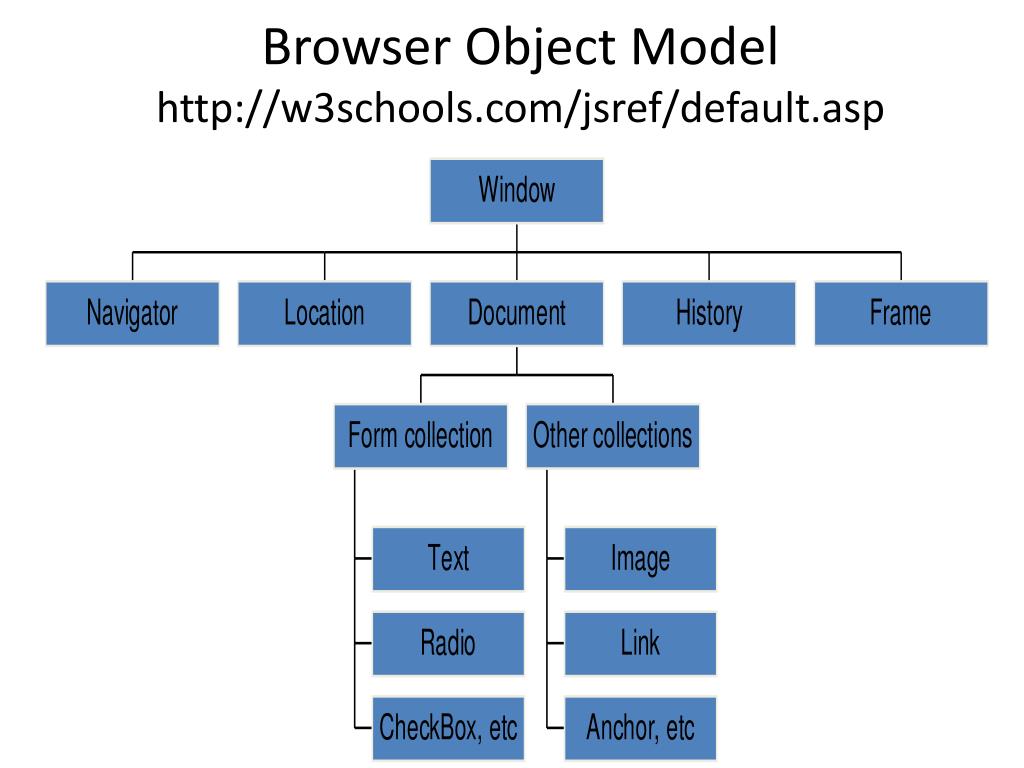 Browser Object Model
http://w3schools.com/jsref/default.asp

Window

Navigator

Location

Document

History

Frame

Form collection

Other collections

Text

Radio

CheckBox, etc

Image

Link

Anchor, etc